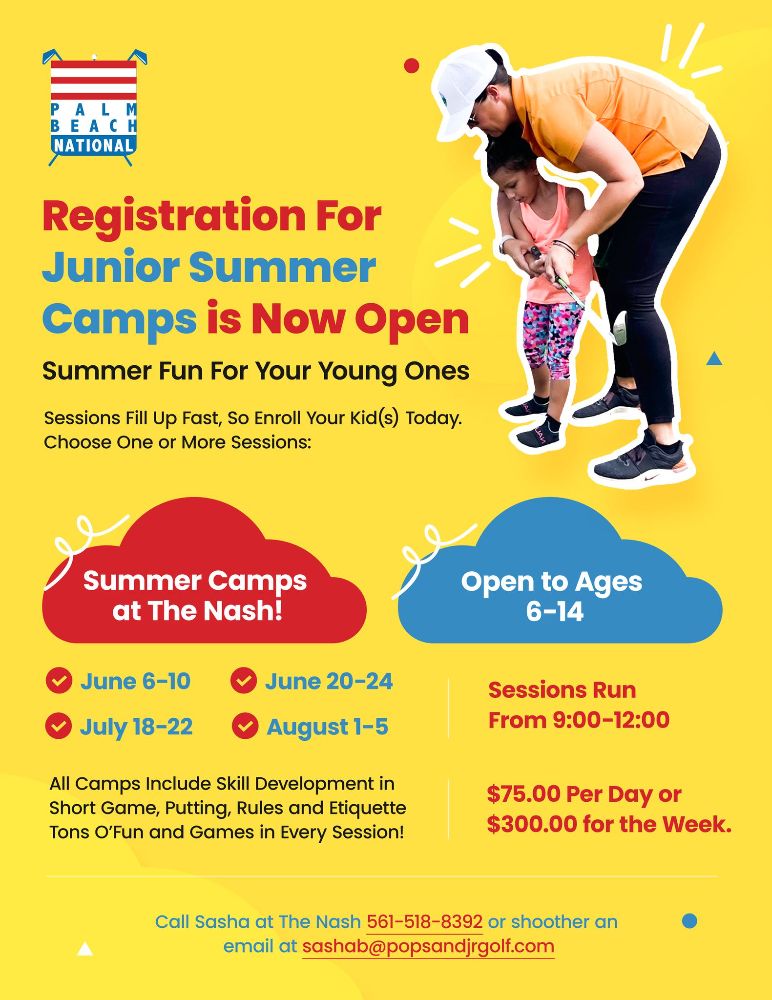 PALM BEACH NATIONAL

Registration For Junior Summer Camps is Now Open

Summer Fun For Your Young Ones

Sessions Fill Up Fast, So Enroll Your Kid(s) Today. Choose One or More Sessions:

Summer Camps at The Nash!

Open to Ages 6-14

June 6-10
June 20-24
July 18-22
August 1-5

Sessions Run From 9:00-12:00

All Camps Include Skill Development in Short Game, Putting, Rules and Etiquette Tons O'Fun and Games in Every Session!

$75.00 Per Day or $300.00 for the Week.

Call Sasha at The Nash 561-518-8392 or shoother an email at sashab@popsandjrgolf.com